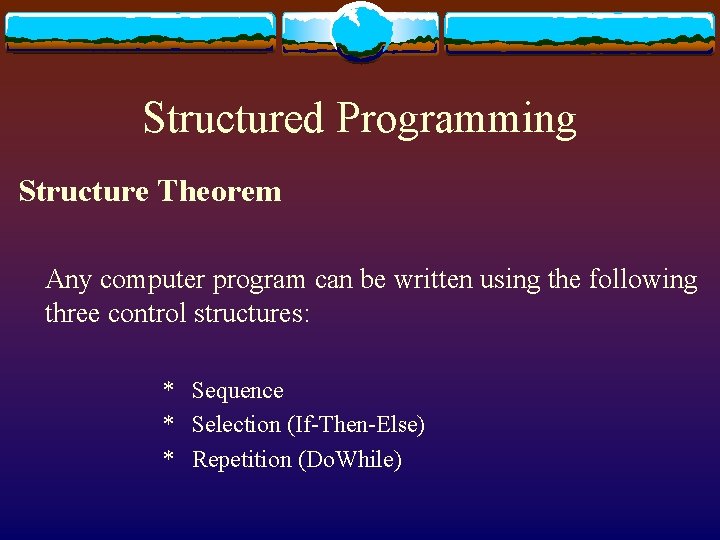 Structured Programming

Structure Theorem

Any computer program can be written using the following three control structures:

* Sequence
* Selection (If-Then-Else)
* Repetition (DoWhile)